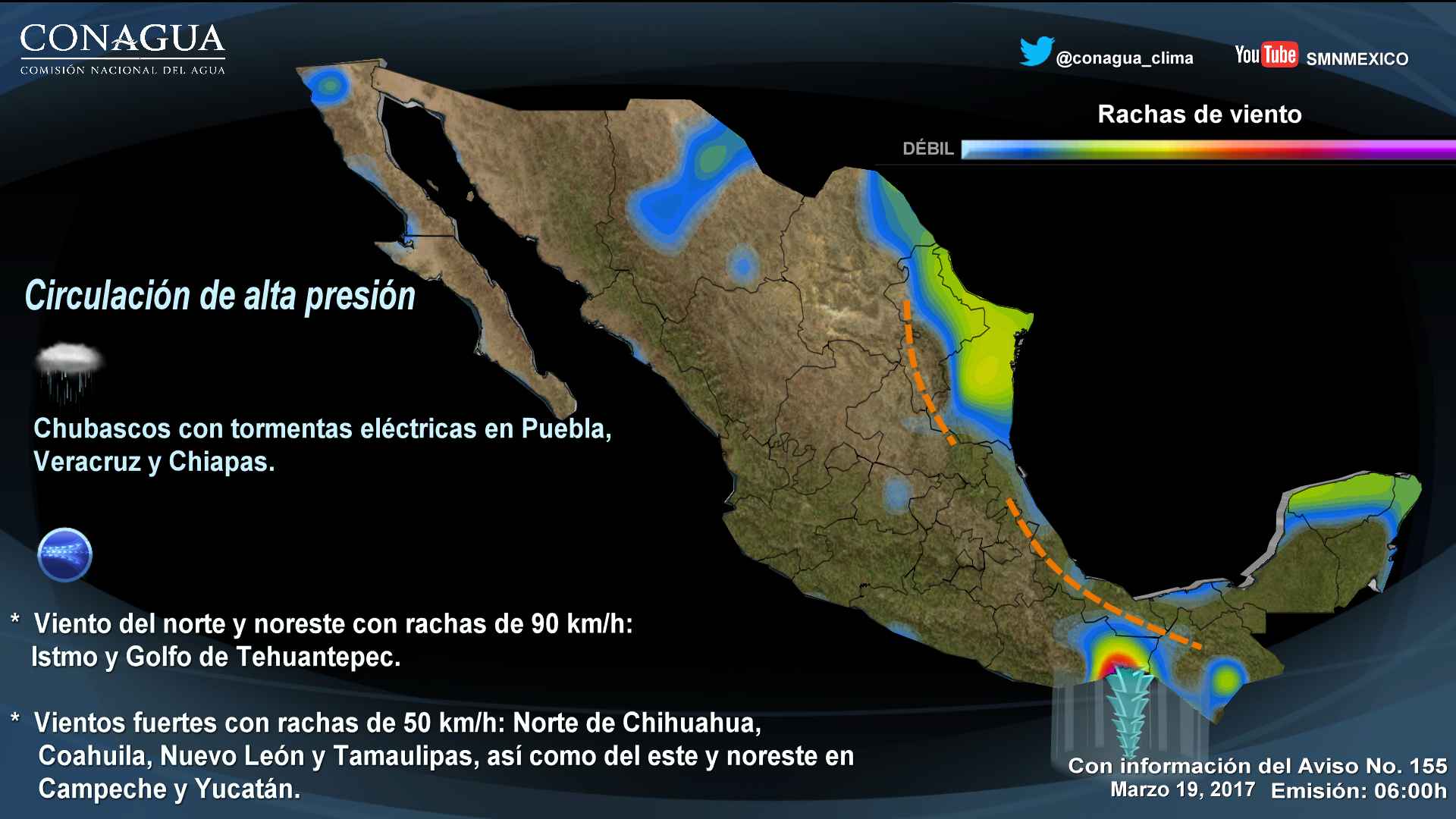 CONAGUA
COMISIÓN NACIONAL DEL AGUA

@conagua_clima
YouTube SMNMEXICO

Rachas de viento
DÉBIL

Circulación de alta presión

Chubascos con tormentas eléctricas en Puebla, Veracruz y Chiapas.

* Viento del norte y noreste con rachas de 90 km/h: Istmo y Golfo de Tehuantepec.

* Vientos fuertes con rachas de 50 km/h: Norte de Chihuahua, Coahuila, Nuevo León y Tamaulipas, así como del este y noreste en Campeche y Yucatán.

Con información del Aviso No. 155
Marzo 19, 2017 Emisión: 06:00h